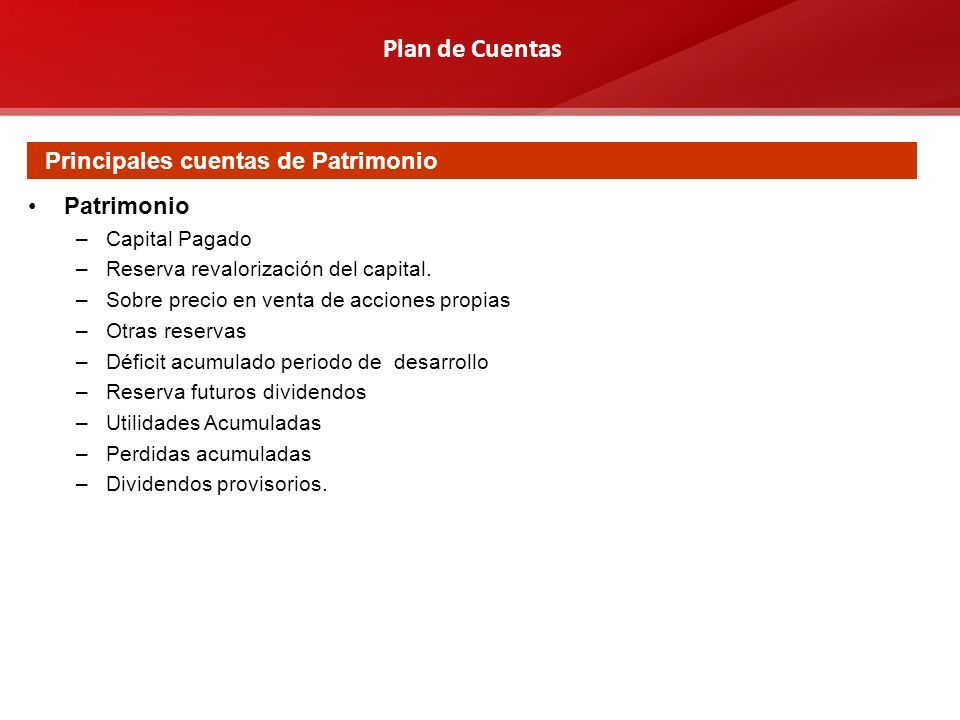 Plan de Cuentas

Principales cuentas de Patrimonio

• Patrimonio
– Capital Pagado
– Reserva revalorización del capital.
– Sobre precio en venta de acciones propias
– Otras reservas
– Déficit acumulado periodo de desarrollo
– Reserva futuros dividendos
– Utilidades Acumuladas
– Perdidas acumuladas
– Dividendos provisorios.